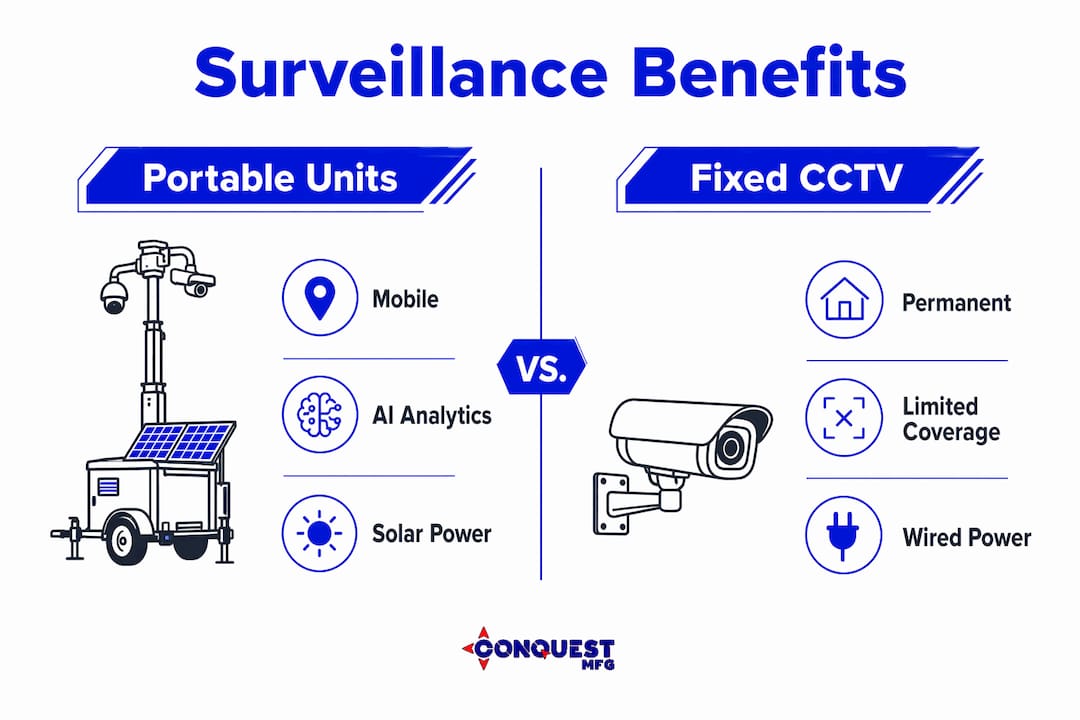 Surveillance Benefits

Portable Units

Mobile

AI Analytics

Solar Power

VS.

Fixed CCTV

Permanent

Limited Coverage

Wired Power

CONQUEST MFG